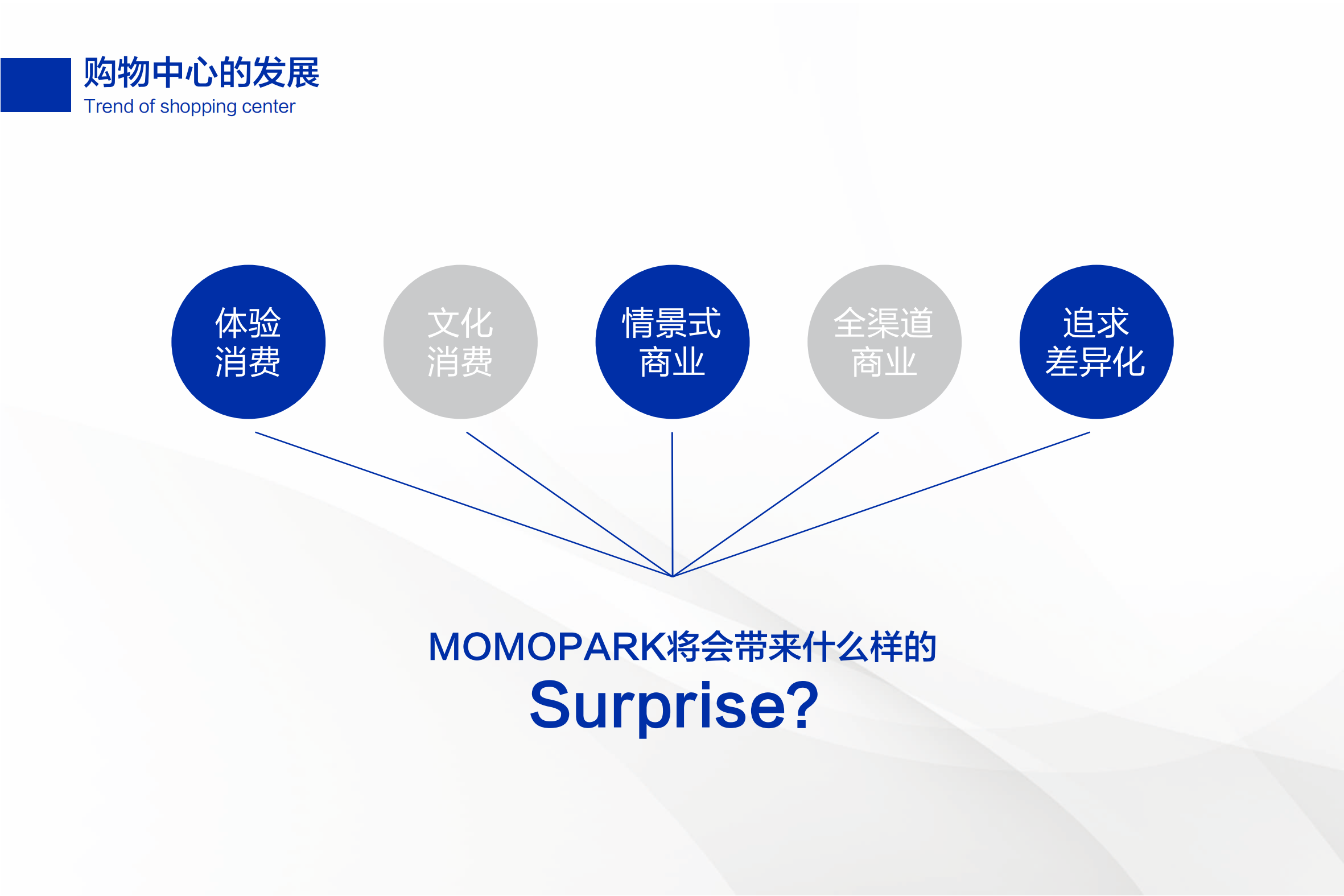 购物中心的发展
Trend of shopping center

体验消费

文化消费

情景式商业

全渠道商业

追求差异化

MOMOPARK将会带来什么样的
Surprise?